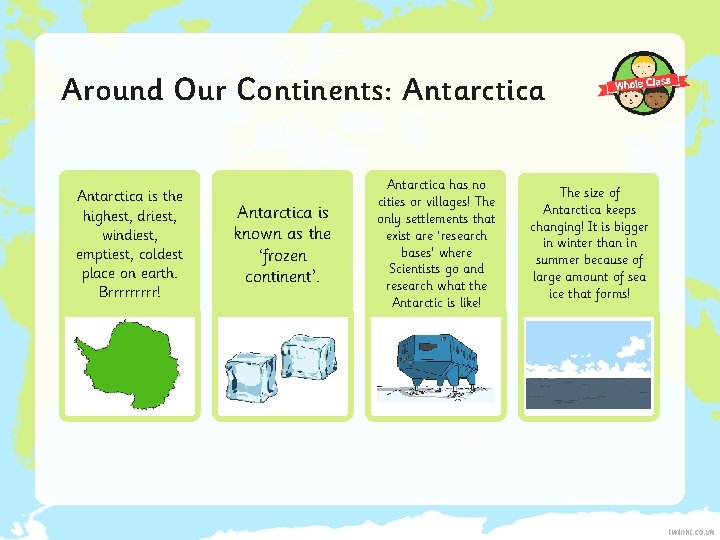 Around Our Continents: Antarctica

Whole Class

Antarctica is the highest, driest, windiest, emptiest, coldest place on earth. Brrrrrrrrr!

Antarctica is known as the 'frozen continent'.

Antarctica has no cities or villages! The only settlements that exist are 'research bases' where Scientists go and research what the Antarctic is like!

The size of Antarctica keeps changing! It is bigger in winter than in summer because of large amount of sea ice that forms!

twinkl.co.uk